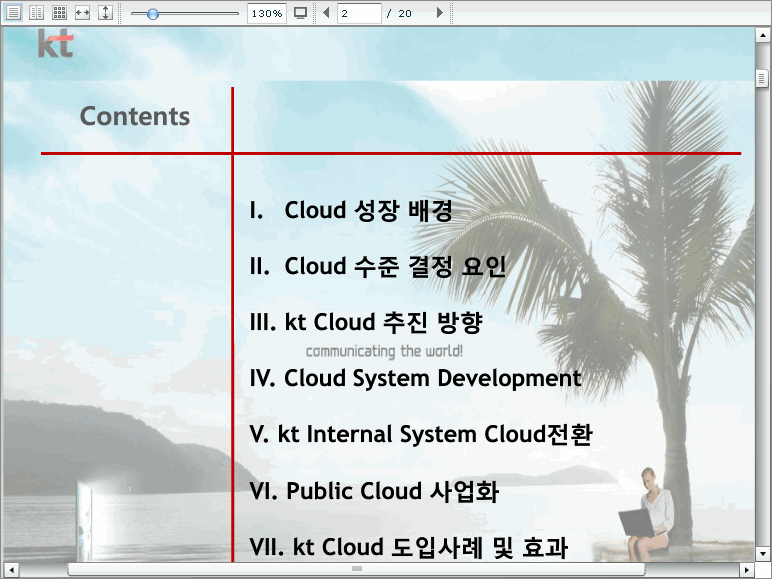 130%
2 / 20

kt

Contents

I. Cloud 성장 배경

II. Cloud 수준 결정 요인

III. kt Cloud 추진 방향

communicating the world!

IV. Cloud System Development

V. kt Internal System Cloud전환

VI. Public Cloud 사업화

VII. kt Cloud 도입사례 및 효과